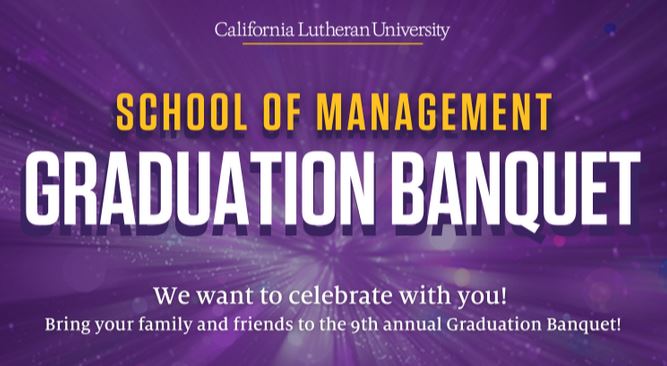 California Lutheran University

SCHOOL OF MANAGEMENT
GRADUATION BANQUET

We want to celebrate with you!
Bring your family and friends to the 9th annual Graduation Banquet!